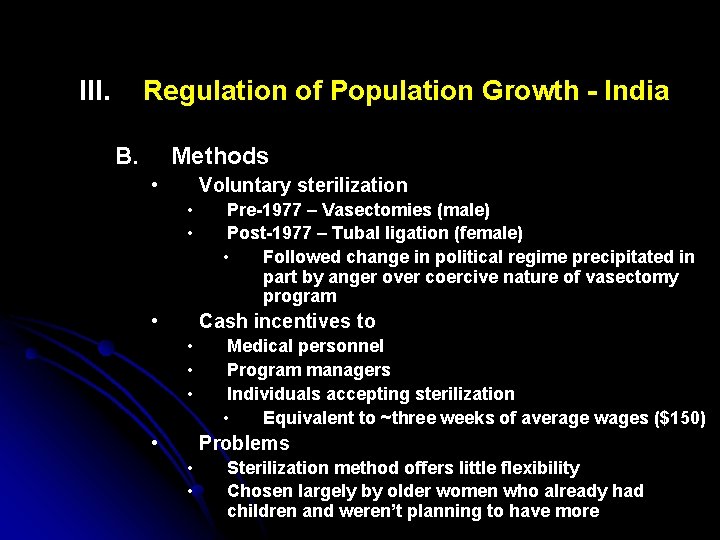 III. Regulation of Population Growth - India

B. Methods

• Voluntary sterilization
  • Pre-1977 – Vasectomies (male)
  • Post-1977 – Tubal ligation (female)
    • Followed change in political regime precipitated in part by anger over coercive nature of vasectomy program
• Cash incentives to
  • Medical personnel
  • Program managers
  • Individuals accepting sterilization
    • Equivalent to ~three weeks of average wages ($150)
• Problems
  • Sterilization method offers little flexibility
  • Chosen largely by older women who already had children and weren't planning to have more